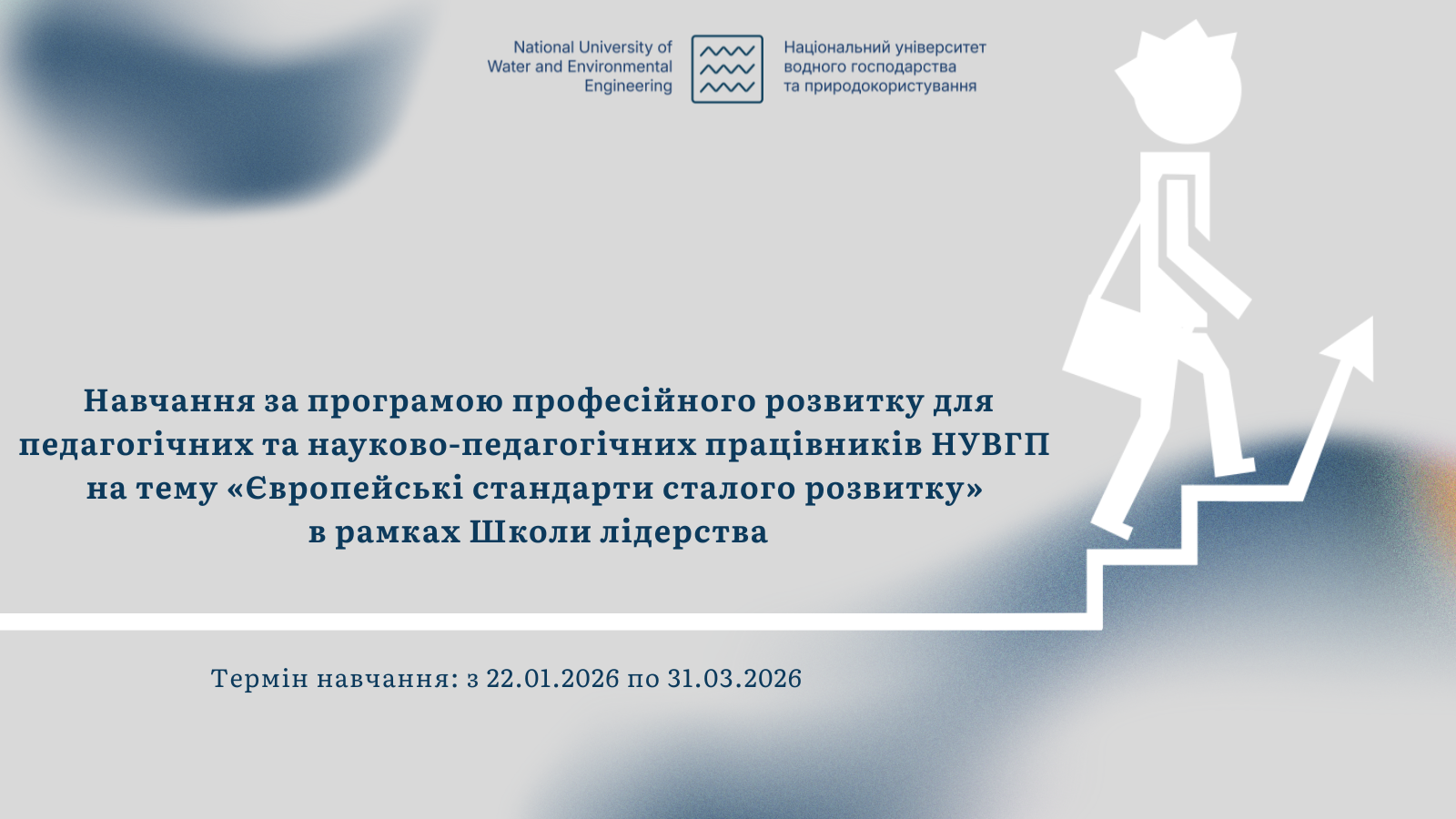 National University of Water and Environmental Engineering

Національний університет водного господарства та природокористування

Навчання за програмою професійного розвитку для педагогічних та науково-педагогічних працівників НУВГП на тему «Європейські стандарти сталого розвитку» в рамках Школи лідерства

Термін навчання: з 22.01.2026 по 31.03.2026